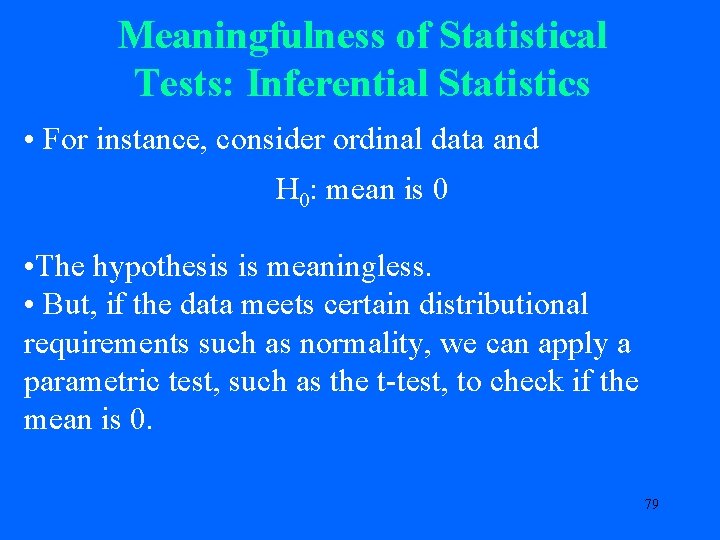 Meaningfulness of Statistical Tests: Inferential Statistics

• For instance, consider ordinal data and

$H_0$: mean is 0

•The hypothesis is meaningless.
• But, if the data meets certain distributional requirements such as normality, we can apply a parametric test, such as the t-test, to check if the mean is 0.

79